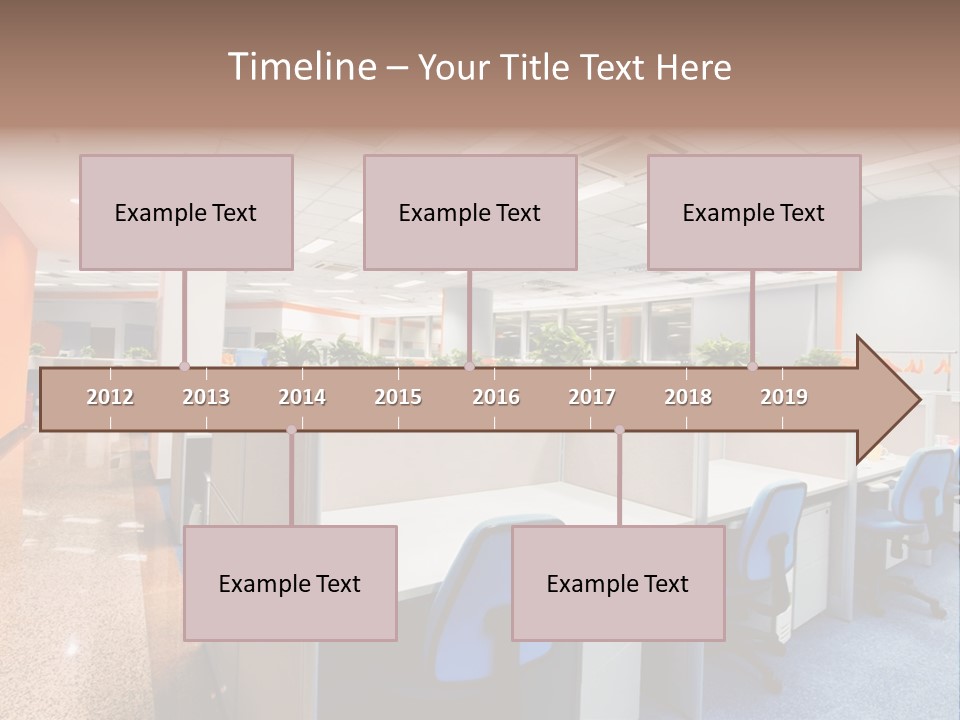 Timeline – Your Title Text Here

Example Text

Example Text

Example Text

2012 2013 2014 2015 2016 2017 2018 2019

Example Text

Example Text